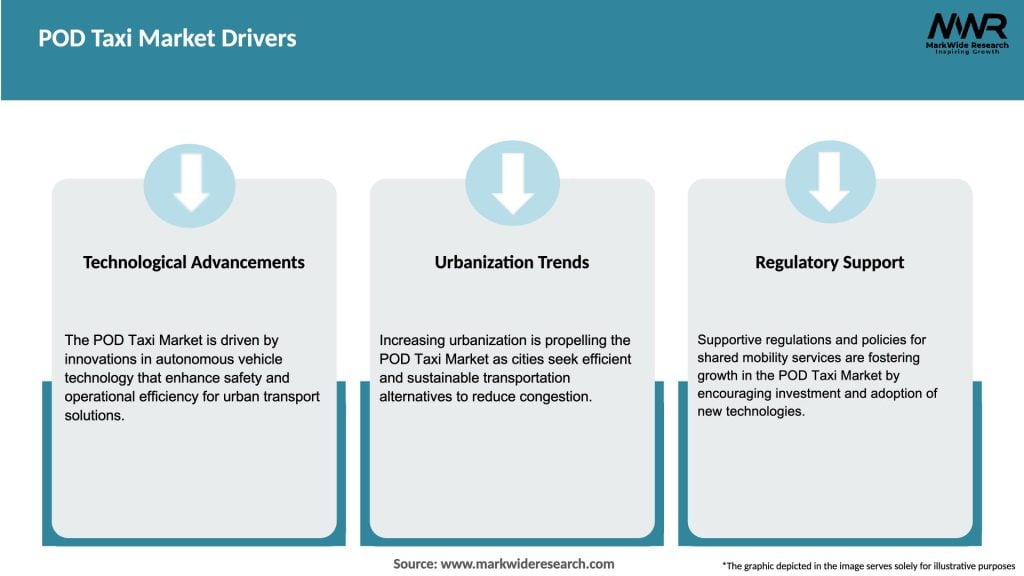 POD Taxi Market Drivers

MWR
MarkWide Research
Inspiring Growth

Technological Advancements

The POD Taxi Market is driven by innovations in autonomous vehicle technology that enhance safety and operational efficiency for urban transport solutions.

Urbanization Trends

Increasing urbanization is propelling the POD Taxi Market as cities seek efficient and sustainable transportation alternatives to reduce congestion.

Regulatory Support

Supportive regulations and policies for shared mobility services are fostering growth in the POD Taxi Market by encouraging investment and adoption of new technologies.

Source: www.markwideresearch.com

*The graphic depicted in the image serves solely for illustrative purposes